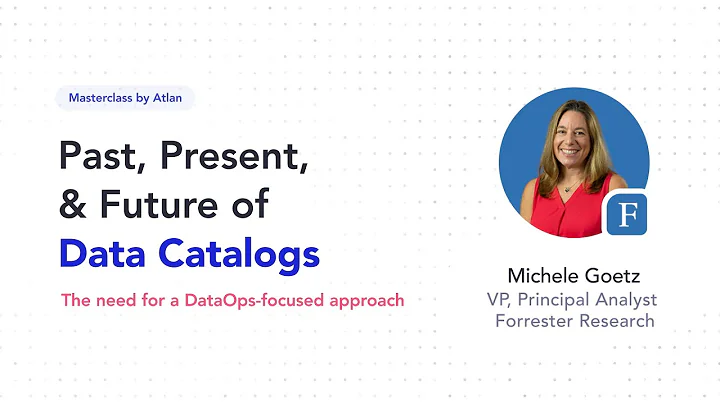 Masterclass by Atlan

Past, Present, & Future of Data Catalogs

The need for a DataOps-focused approach

F

Michele Goetz
VP, Principal Analyst
Forrester Research